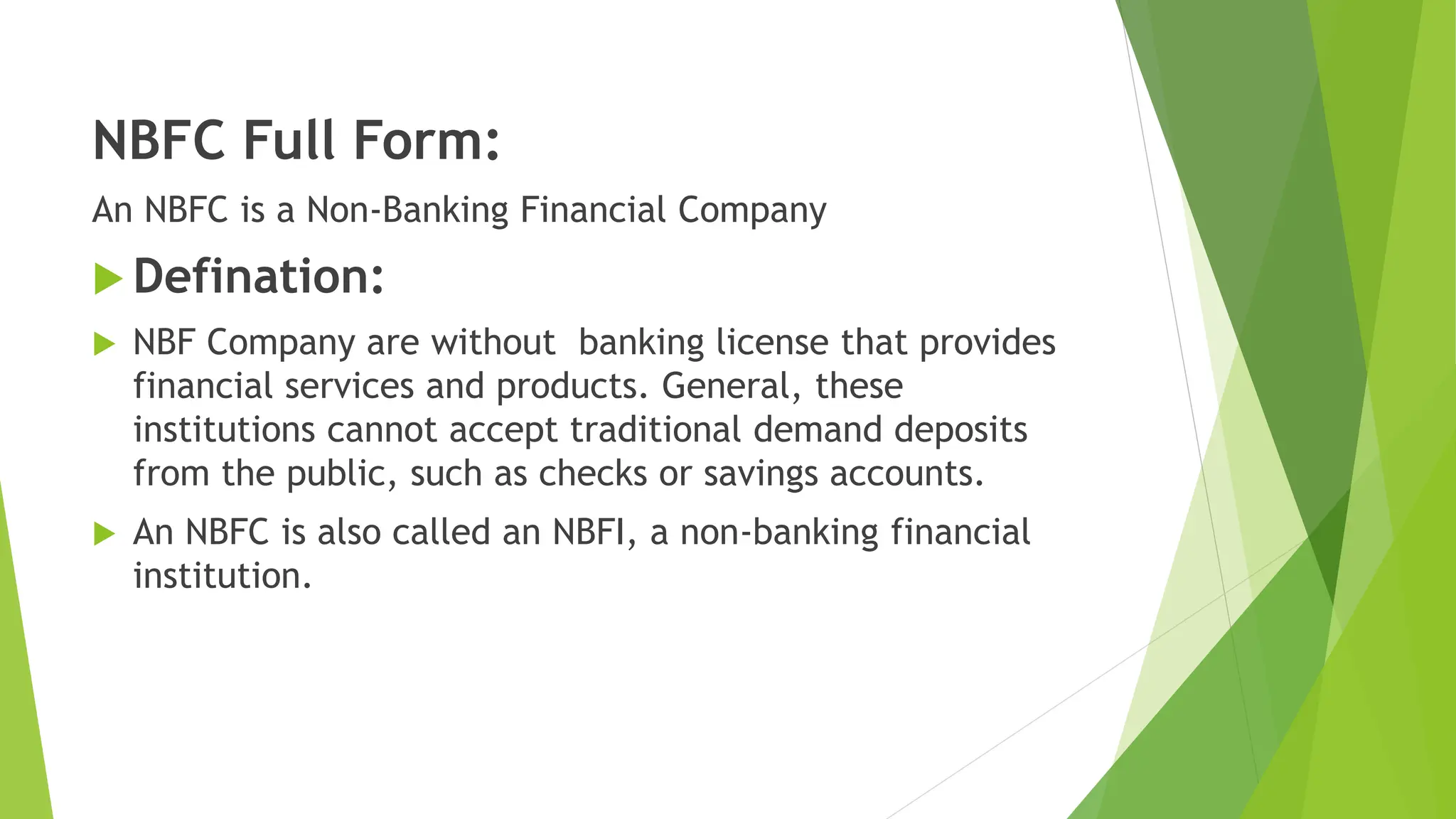 NBFC Full Form:

An NBFC is a Non-Banking Financial Company

Defination:

NBF Company are without banking license that provides financial services and products. General, these institutions cannot accept traditional demand deposits from the public, such as checks or savings accounts.

An NBFC is also called an NBFI, a non-banking financial institution.